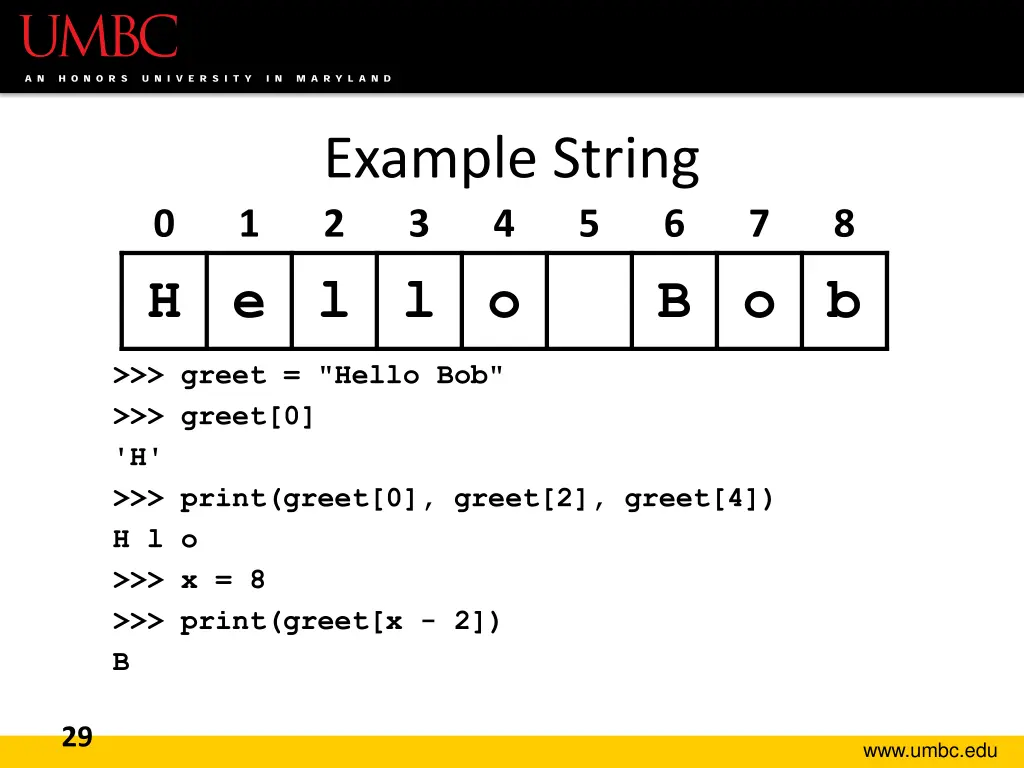 UMBC
AN HONORS UNIVERSITY IN MARYLAND

Example String

| 0 | 1 | 2 | 3 | 4 | 5 | 6 | 7 | 8 |
|---|---|---|---|---|---|---|---|---|
| H | e | l | l | o |  | B | o | b |

>>> greet = "Hello Bob"
>>> greet[0]
'H'
>>> print(greet[0], greet[2], greet[4])
H l o
>>> x = 8
>>> print(greet[x - 2])
B

29

www.umbc.edu